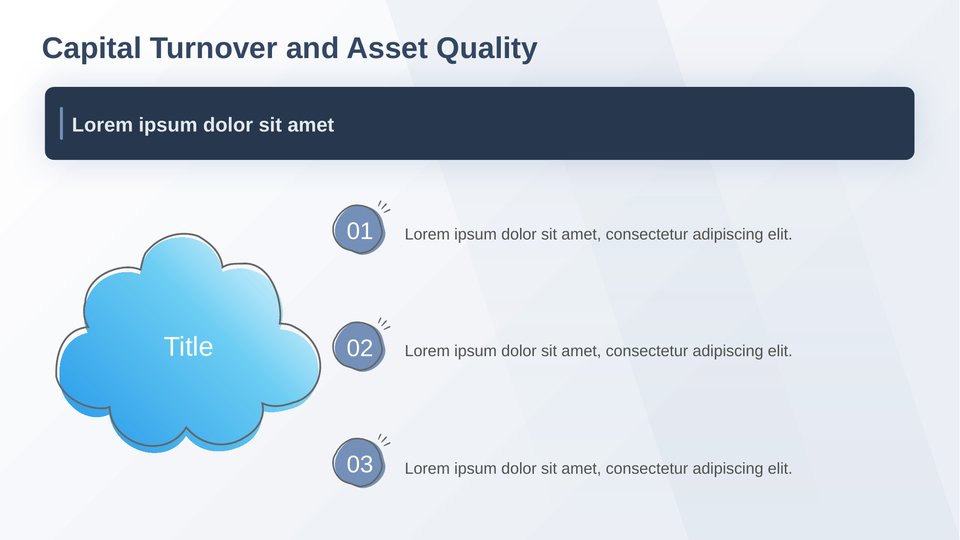 Capital Turnover and Asset Quality

Lorem ipsum dolor sit amet

Title

01

Lorem ipsum dolor sit amet, consectetur adipiscing elit.

02

Lorem ipsum dolor sit amet, consectetur adipiscing elit.

03

Lorem ipsum dolor sit amet, consectetur adipiscing elit.